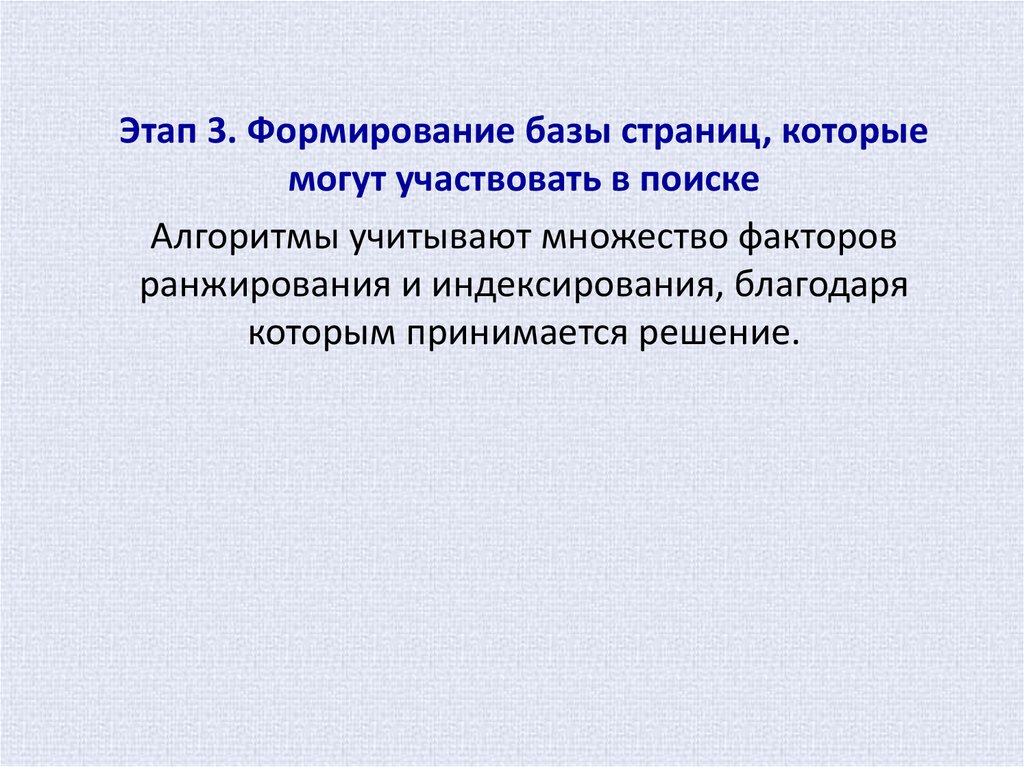 Этап 3. Формирование базы страниц, которые могут участвовать в поиске

Алгоритмы учитывают множество факторов ранжирования и индексирования, благодаря которым принимается решение.